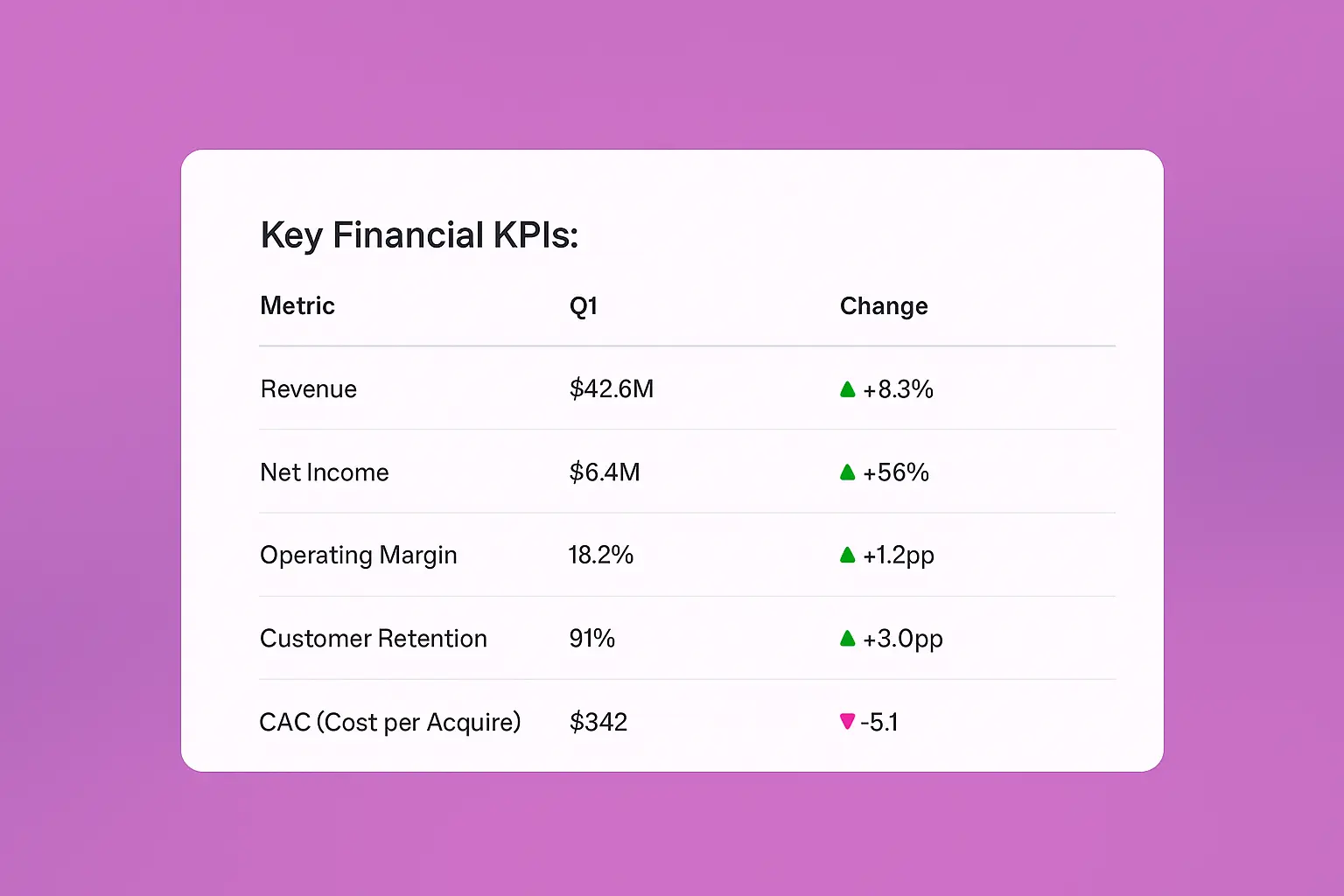 Key Financial KPIs:

| Metric | Q1 | Change |
|---|---|---|
| Revenue | \$42.6M | ▲ +8.3% |
| Net Income | \$6.4M | ▲ +56% |
| Operating Margin | 18.2% | ▲ +1.2pp |
| Customer Retention | 91% | ▲ +3.0pp |
| CAC (Cost per Acquire) | \$342 | ▼ -5.1 |